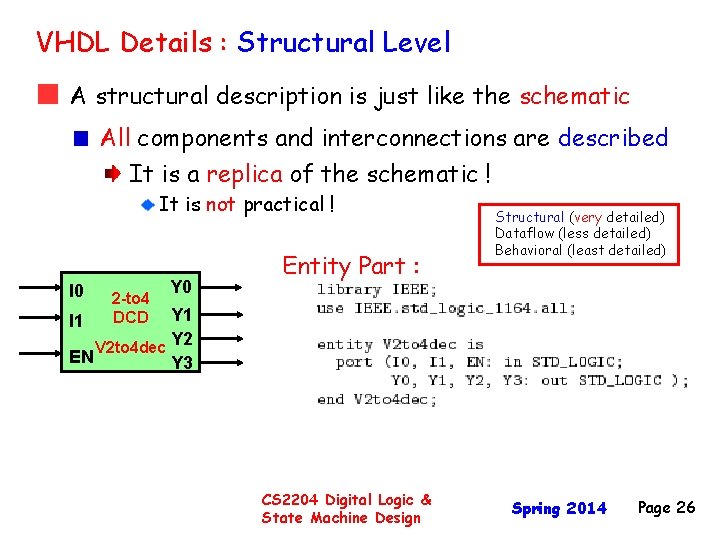 VHDL Details : Structural Level

A structural description is just like the schematic

All components and interconnections are described

It is a replica of the schematic !

It is not practical !

Structural (very detailed)
Dataflow (less detailed)
Behavioral (least detailed)

I0
I1
EN
2-to4
DCD
V2to4dec
Y0
Y1
Y2
Y3

Entity Part :

library IEEE;
use IEEE.std_logic_1164.all;

entity V2to4dec is
  port (I0, I1, EN: in STD_LOGIC;
        Y0, Y1, Y2, Y3: out STD_LOGIC );
end V2to4dec;

CS2204 Digital Logic & State Machine Design

Spring 2014

Page 26